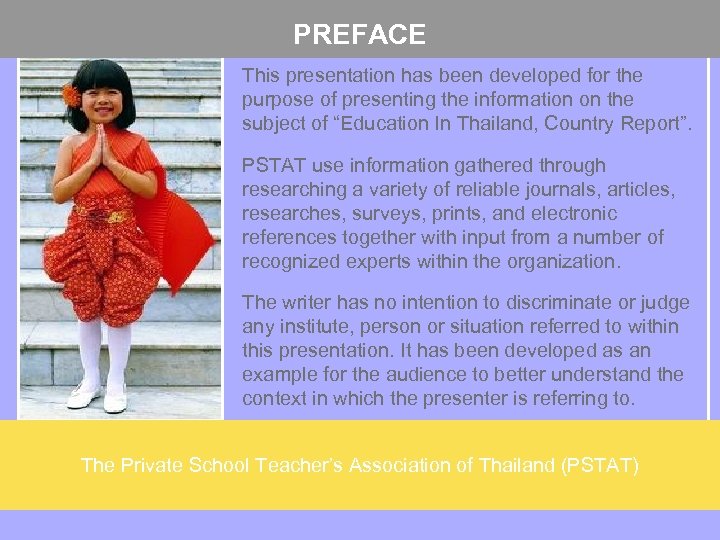 PREFACE

This presentation has been developed for the purpose of presenting the information on the subject of “Education In Thailand, Country Report”.

PSTAT use information gathered through researching a variety of reliable journals, articles, researches, surveys, prints, and electronic references together with input from a number of recognized experts within the organization.

The writer has no intention to discriminate or judge any institute, person or situation referred to within this presentation. It has been developed as an example for the audience to better understand the context in which the presenter is referring to.

The Private School Teacher’s Association of Thailand (PSTAT)